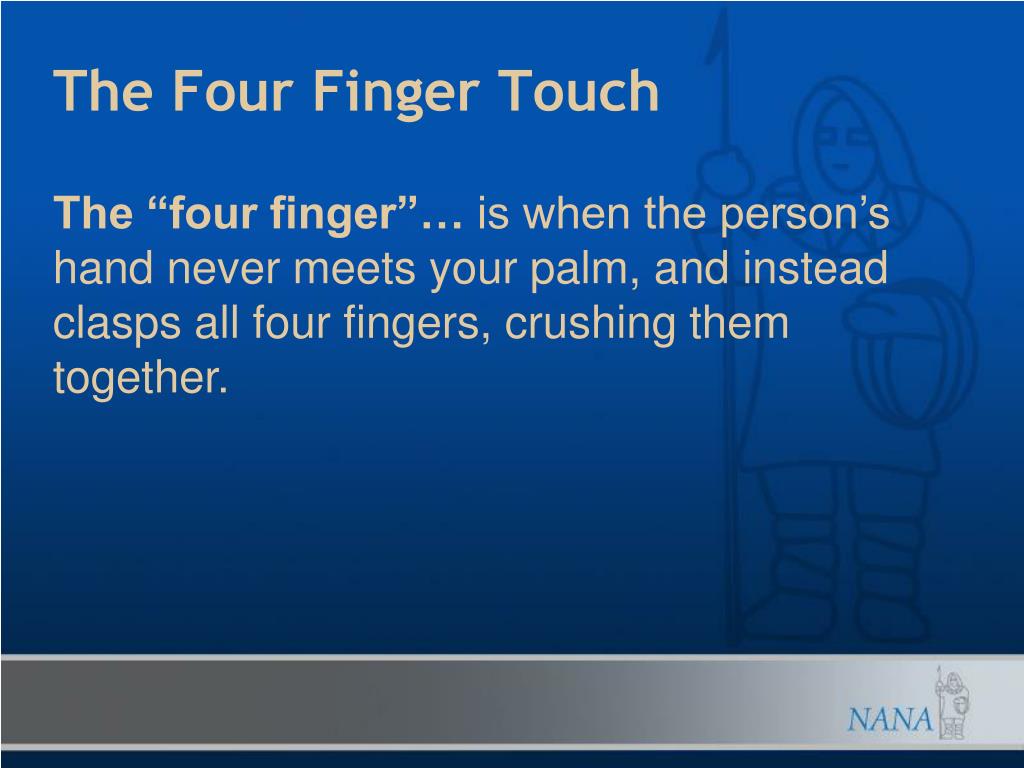 The Four Finger Touch

The “four finger”… is when the person’s hand never meets your palm, and instead clasps all four fingers, crushing them together.

NANA